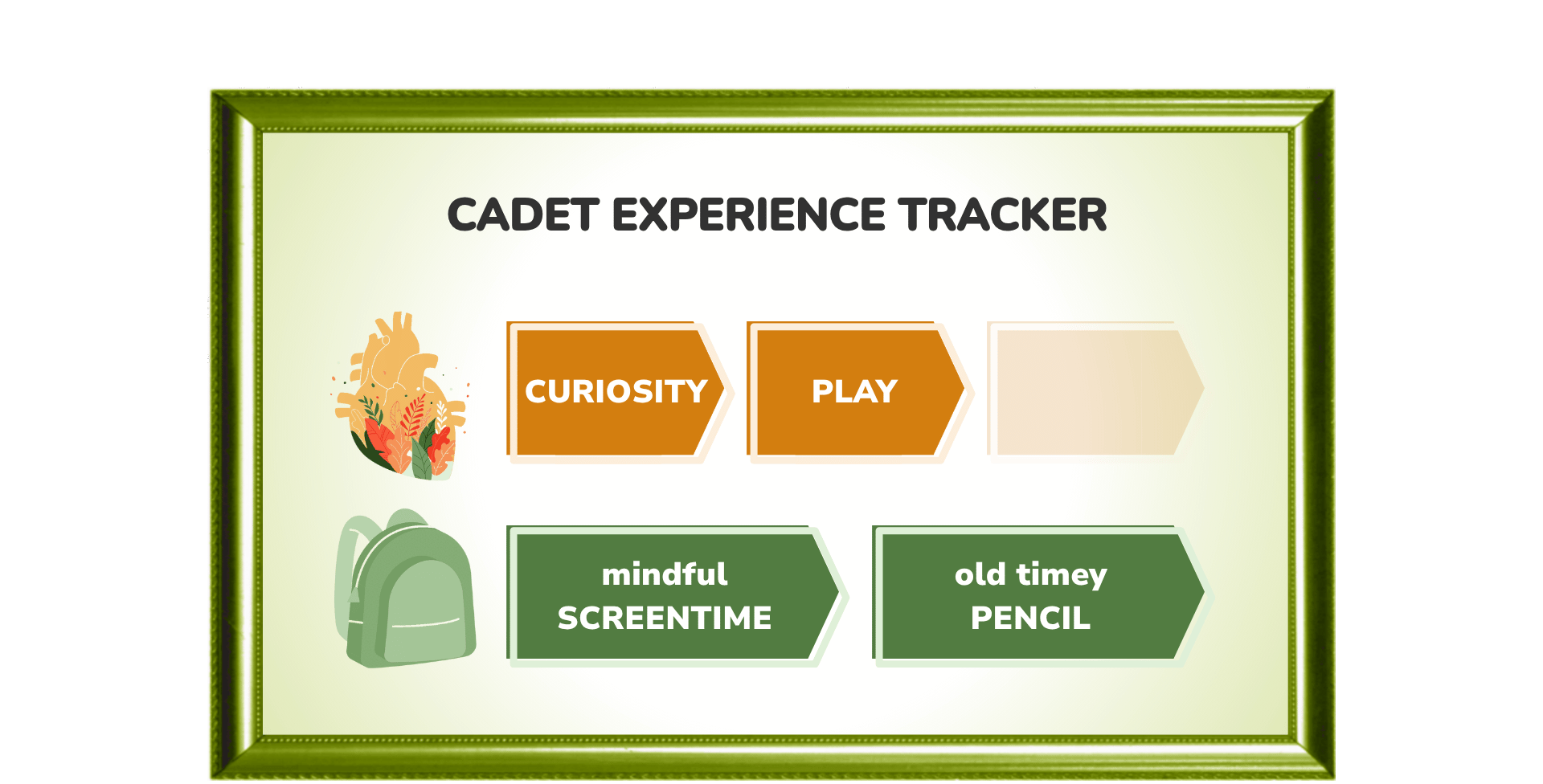 CADET EXPERIENCE TRACKER

CURIOSITY

PLAY

mindful SCREENTIME

old timey PENCIL